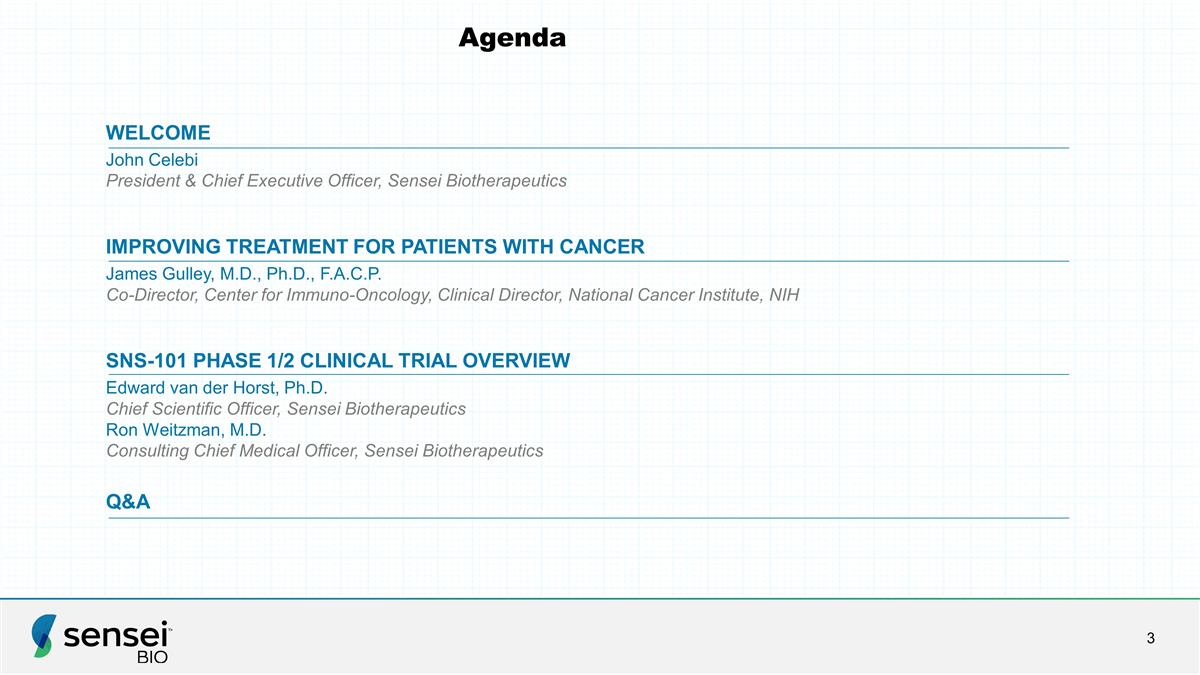 Agenda

WELCOME

John Celebi
President & Chief Executive Officer, Sensei Biotherapeutics

IMPROVING TREATMENT FOR PATIENTS WITH CANCER

James Gulley, M.D., Ph.D., F.A.C.P.
Co-Director, Center for Immuno-Oncology, Clinical Director, National Cancer Institute, NIH

SNS-101 PHASE 1/2 CLINICAL TRIAL OVERVIEW

Edward van der Horst, Ph.D.
Chief Scientific Officer, Sensei Biotherapeutics
Ron Weitzman, M.D.
Consulting Chief Medical Officer, Sensei Biotherapeutics

Q&A

sensei™ BIO

3